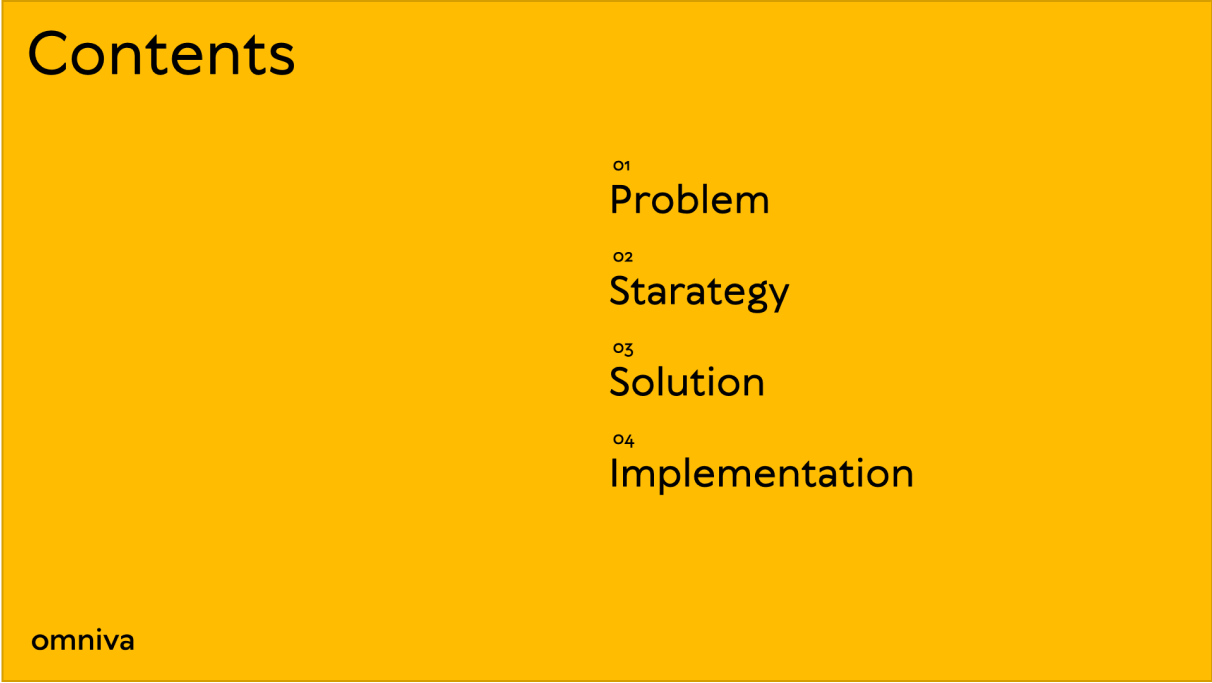 Contents

01
Problem

02
Starategy

03
Solution

04
Implementation

omniva